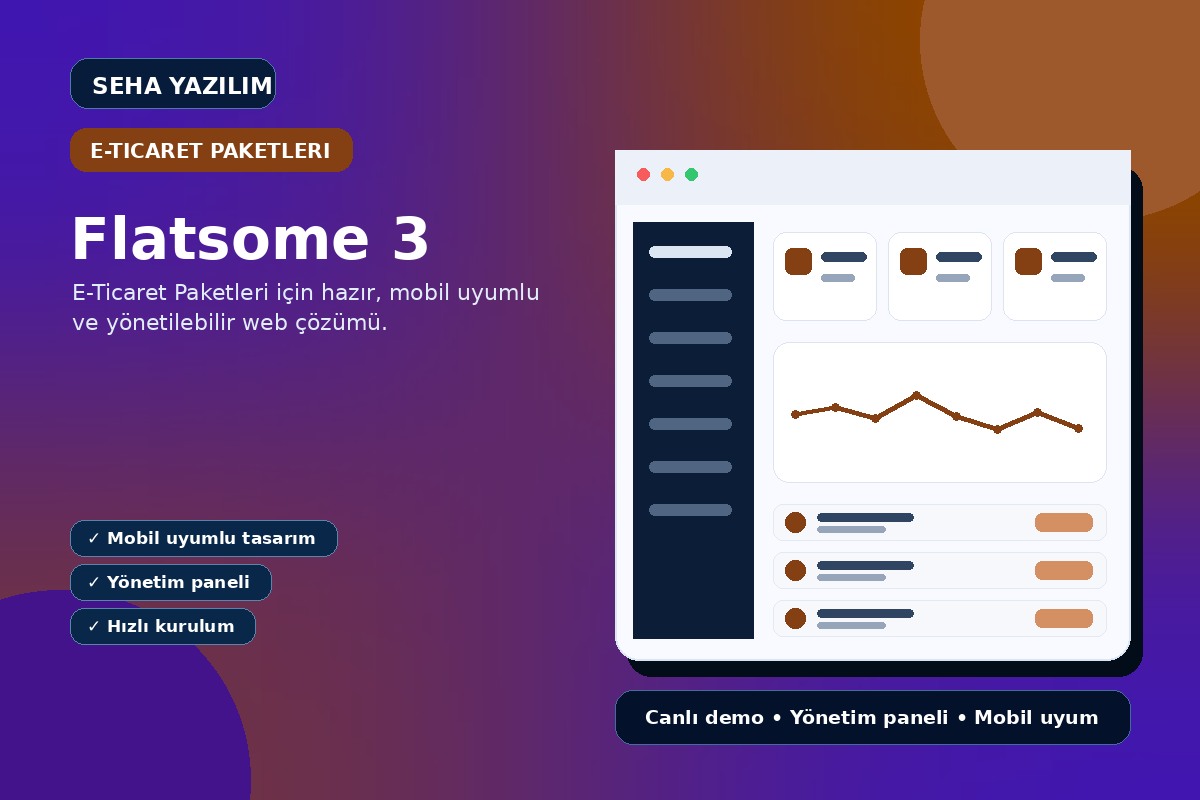 SEHA YAZILIM

E-TICARET PAKETLERI

Flatsome 3

E-Ticaret Paketleri için hazır, mobil uyumlu ve yönetilebilir web çözümü.

✓ Mobil uyumlu tasarım

✓ Yönetim paneli

✓ Hızlı kurulum

Canlı demo • Yönetim paneli • Mobil uyum